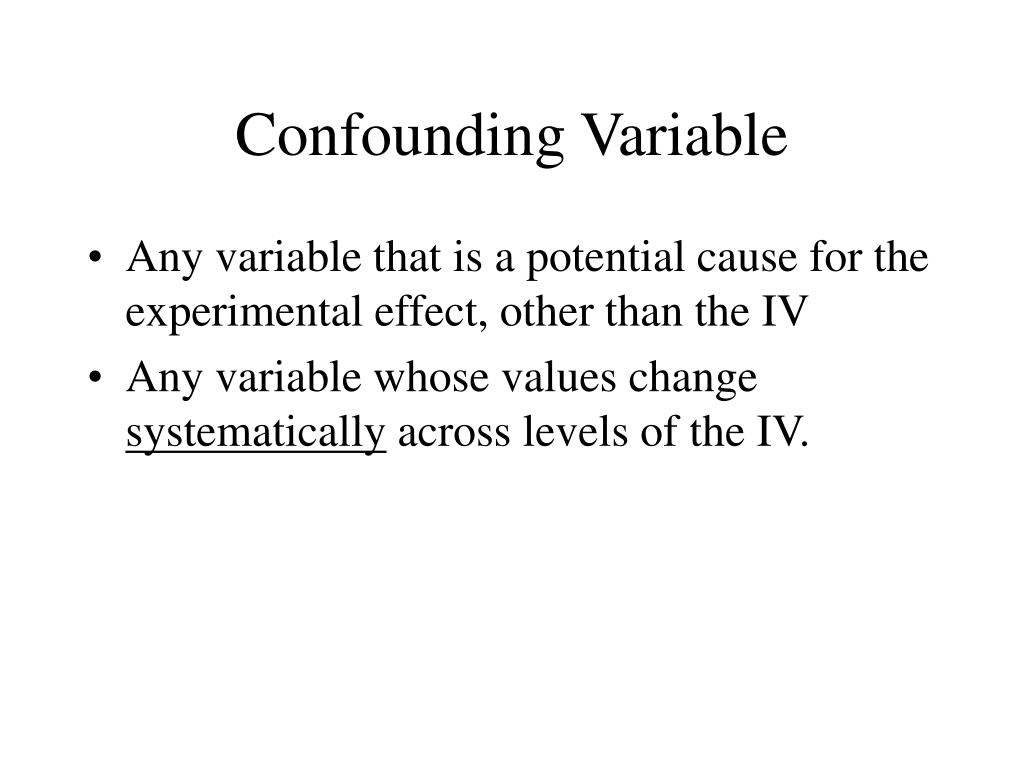 Confounding Variable

• Any variable that is a potential cause for the experimental effect, other than the IV
• Any variable whose values change systematically across levels of the IV.